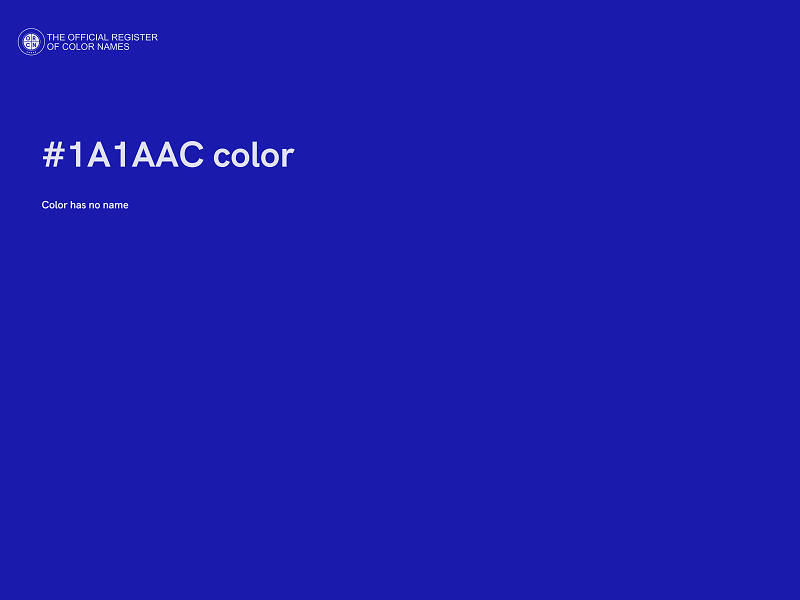 THE OFFICIAL REGISTER
OF COLOR NAMES

#1A1AAC color

Color has no name